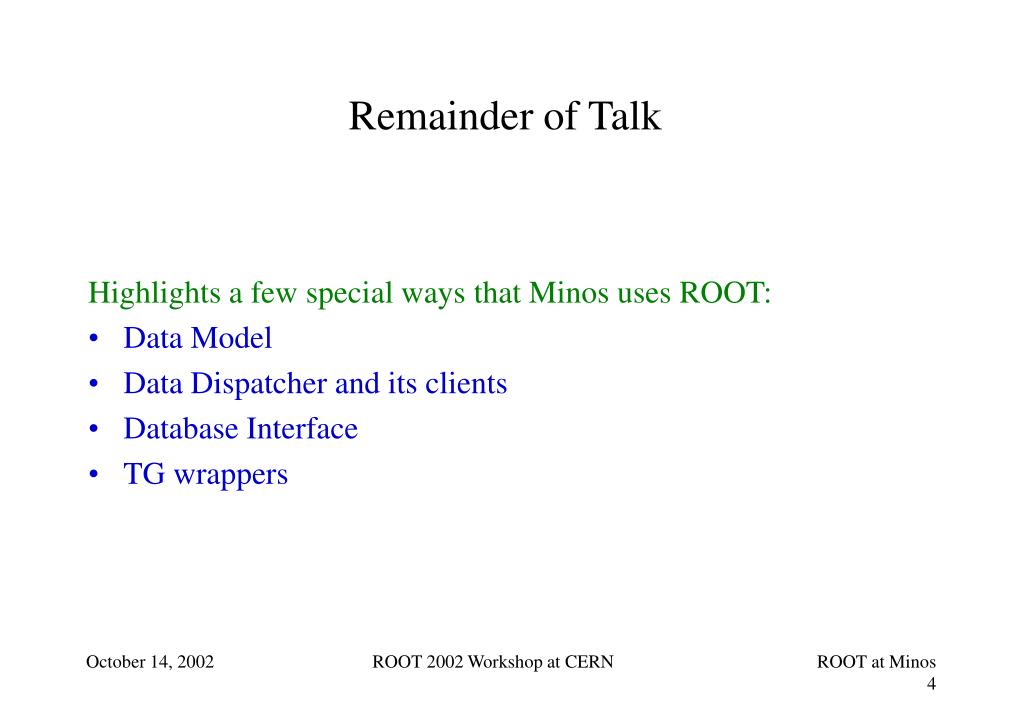 Remainder of Talk

Highlights a few special ways that Minos uses ROOT:
• Data Model
• Data Dispatcher and its clients
• Database Interface
• TG wrappers

October 14, 2002 ROOT 2002 Workshop at CERN ROOT at Minos
4